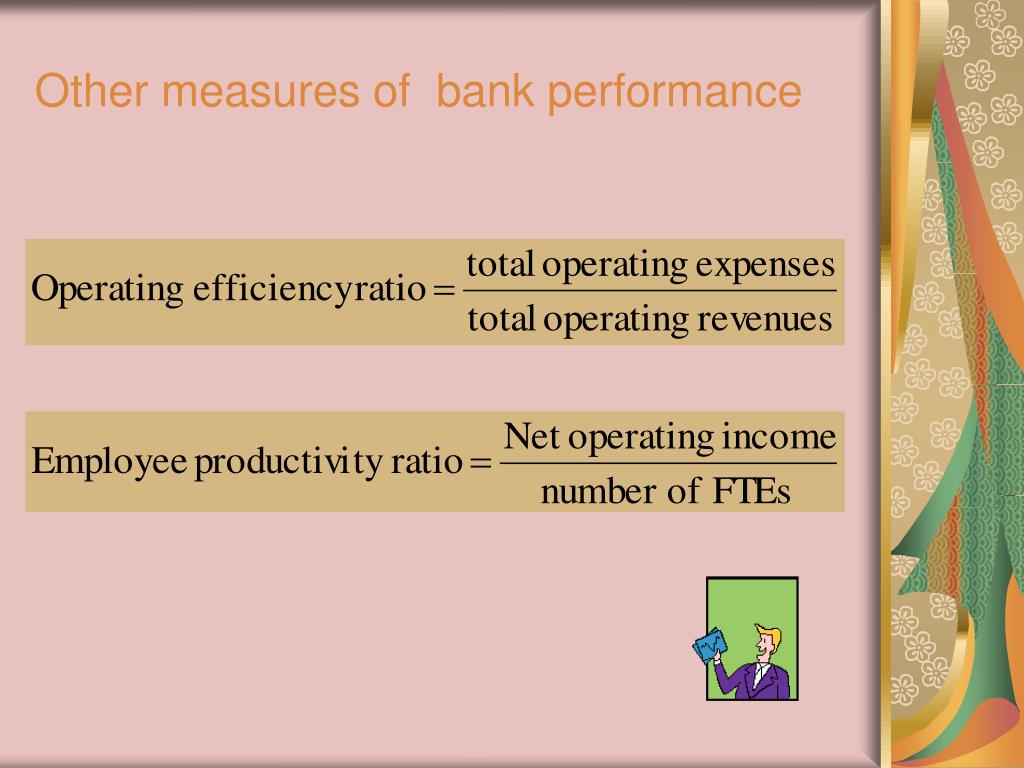 Other measures of bank performance

$\text{Operating efficiencyratio} = \frac{\text{total operating expenses}}{\text{total operating revenues}}$

$\text{Employee productivity ratio} = \frac{\text{Net operating income}}{\text{number of FTEs}}$